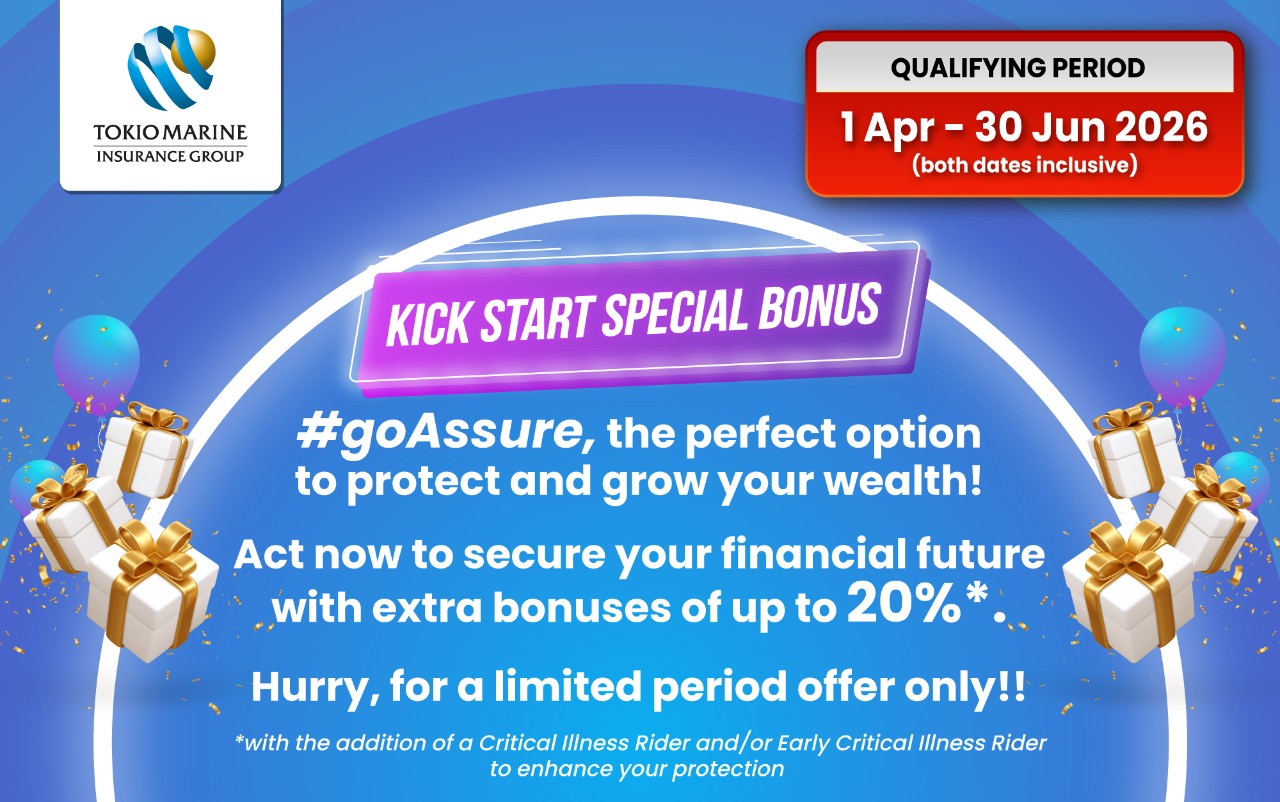 TOKIO MARINE
INSURANCE GROUP

QUALIFYING PERIOD
1 Apr - 30 Jun 2026
(both dates inclusive)

KICK START SPECIAL BONUS

#goAssure, the perfect option to protect and grow your wealth!

Act now to secure your financial future with extra bonuses of up to 20%*.

Hurry, for a limited period offer only!!

*with the addition of a Critical Illness Rider and/or Early Critical Illness Rider to enhance your protection